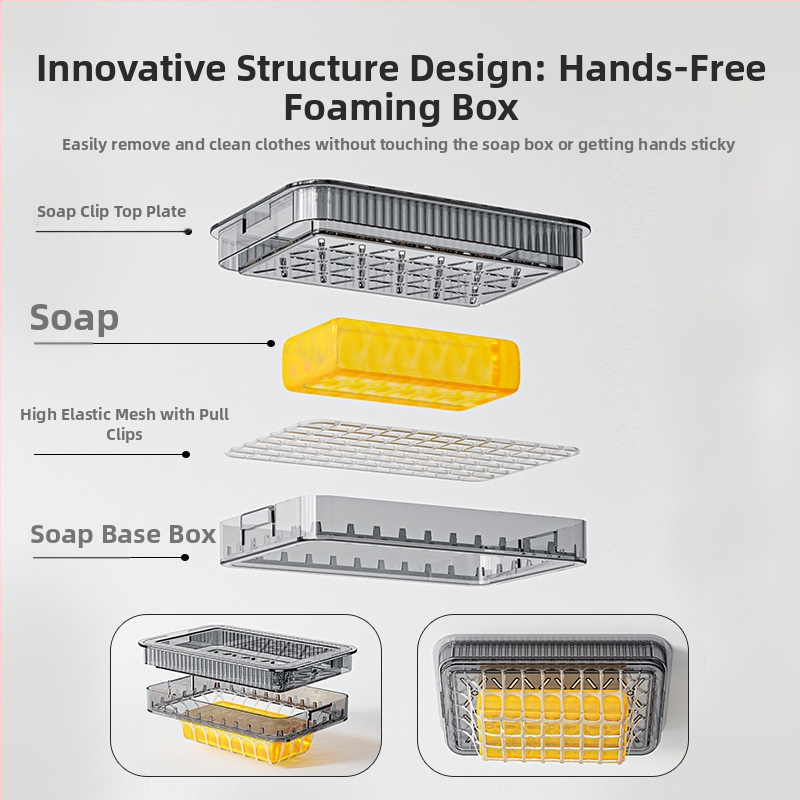 Innovative Structure Design: Hands-Free Foaming Box

Easily remove and clean clothes without touching the soap box or getting hands sticky

Soap Clip Top Plate

Soap

High Elastic Mesh with Pull Clips

Soap Base Box